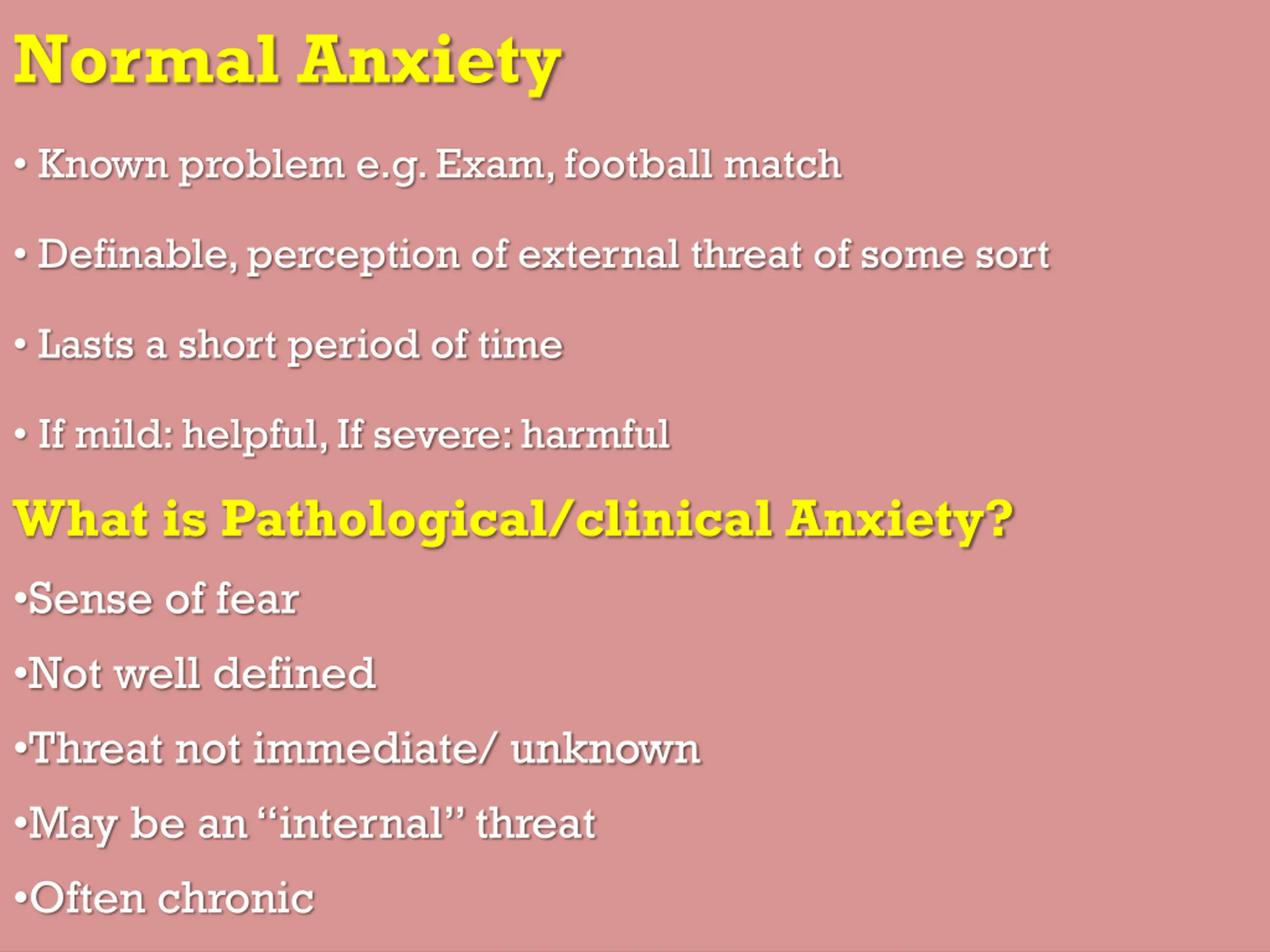 Normal Anxiety

• Known problem e.g. Exam, football match

• Definable, perception of external threat of some sort

• Lasts a short period of time

• If mild: helpful, If severe: harmful

What is Pathological/clinical Anxiety?

•Sense of fear

•Not well defined

•Threat not immediate/ unknown

•May be an “internal” threat

•Often chronic